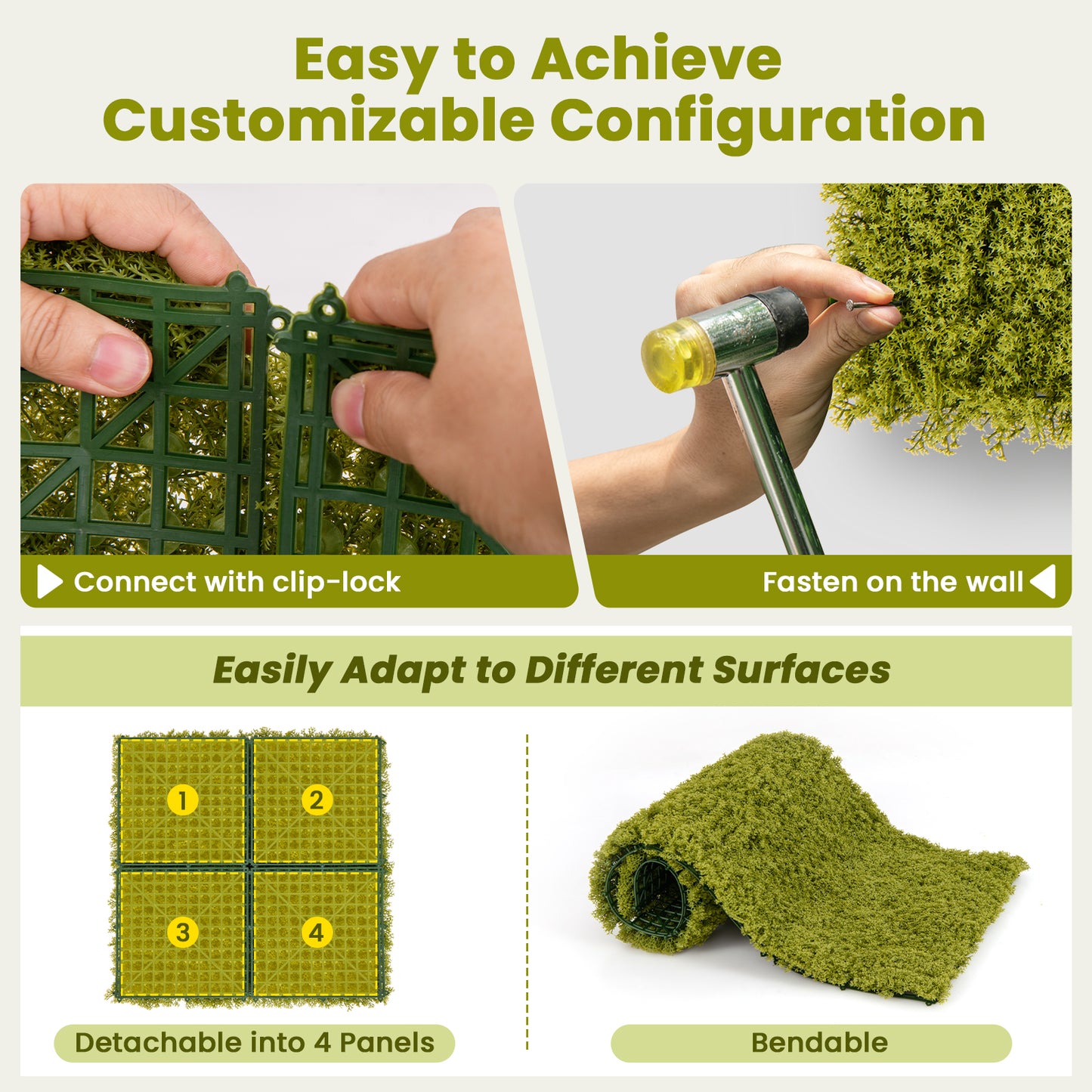 Easy to Achieve Customizable Configuration

Connect with clip-lock

Fasten on the wall

Easily Adapt to Different Surfaces

1
2
3
4

Detachable into 4 Panels

Bendable